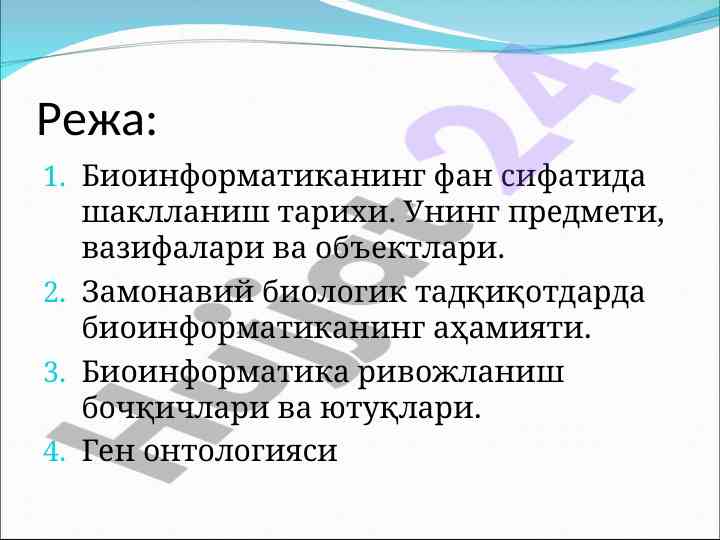 Режа:

1. Биоинформатиканинг фан сифатида шаклланиш тарихи. Унинг предмети, вазифалари ва объектлари.
2. Замонавий биологик тадқиқотдарда биоинформатиканинг аҳамияти.
3. Биоинформатика ривожланиш бочқичлари ва ютуқлари.
4. Ген онтологияси

Hujjat 24